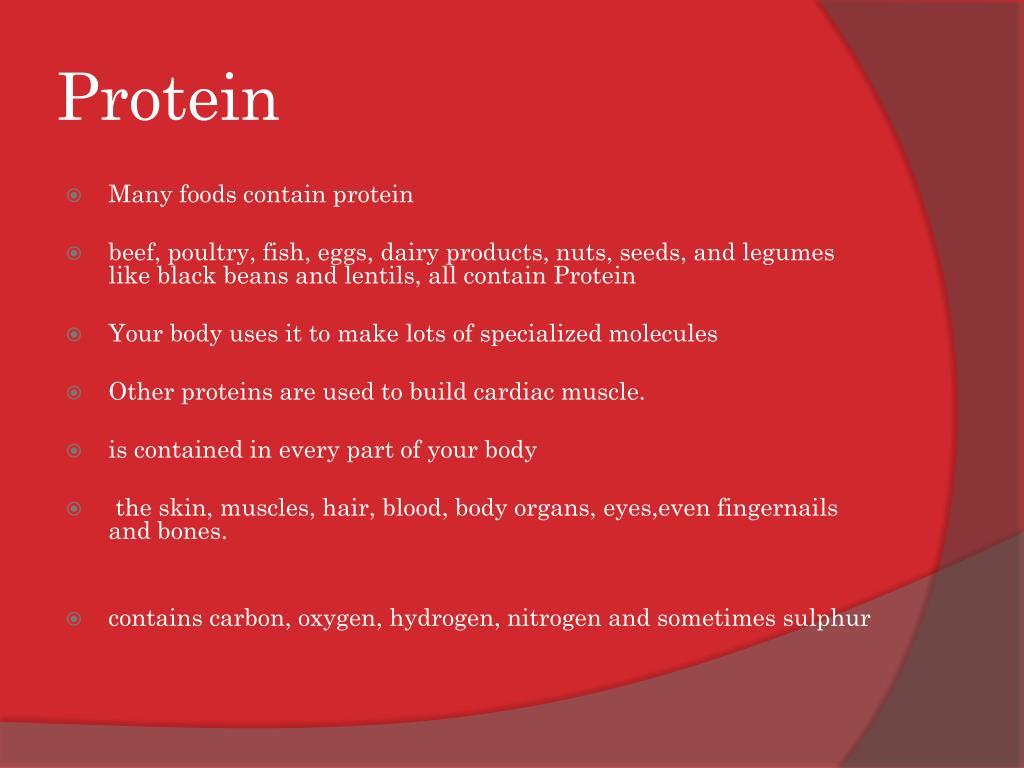 Protein

Many foods contain protein

beef, poultry, fish, eggs, dairy products, nuts, seeds, and legumes like black beans and lentils, all contain Protein

Your body uses it to make lots of specialized molecules

Other proteins are used to build cardiac muscle.

is contained in every part of your body

the skin, muscles, hair, blood, body organs, eyes,even fingernails and bones.

contains carbon, oxygen, hydrogen, nitrogen and sometimes sulphur